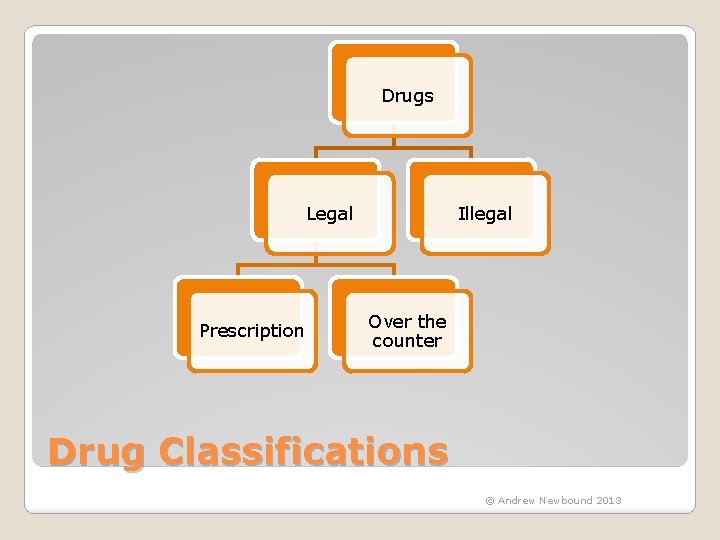 Drugs

Legal

Illegal

Prescription

Over the counter

Drug Classifications

© Andrew Newbound 2013